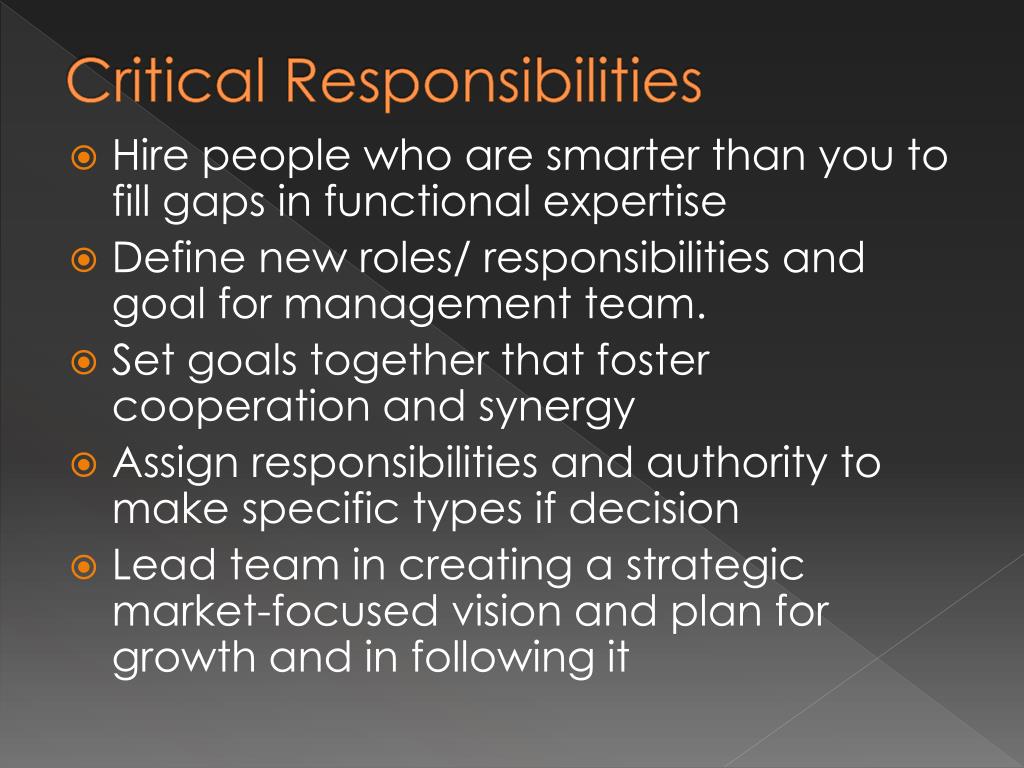 Critical Responsibilities

Hire people who are smarter than you to fill gaps in functional expertise

Define new roles/ responsibilities and goal for management team.

Set goals together that foster cooperation and synergy

Assign responsibilities and authority to make specific types if decision

Lead team in creating a strategic market-focused vision and plan for growth and in following it